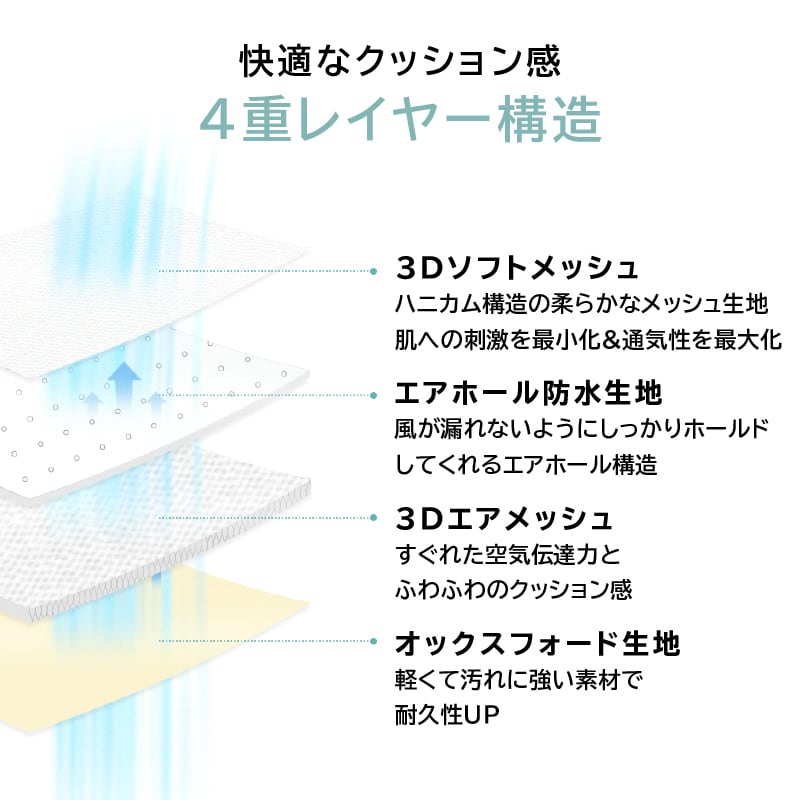 快適なクッション感
4重レイヤー構造

3Dソフトメッシュ
ハニカム構造の柔らかなメッシュ生地
肌への刺激を最小化&通気性を最大化

エアホール防水生地
風が漏れないようにしっかりホールド
してくれるエアホール構造

3Dエアメッシュ
すぐれた空気伝達力と
ふわふわのクッション感

オックスフォード生地
軽くて汚れに強い素材で
耐久性UP